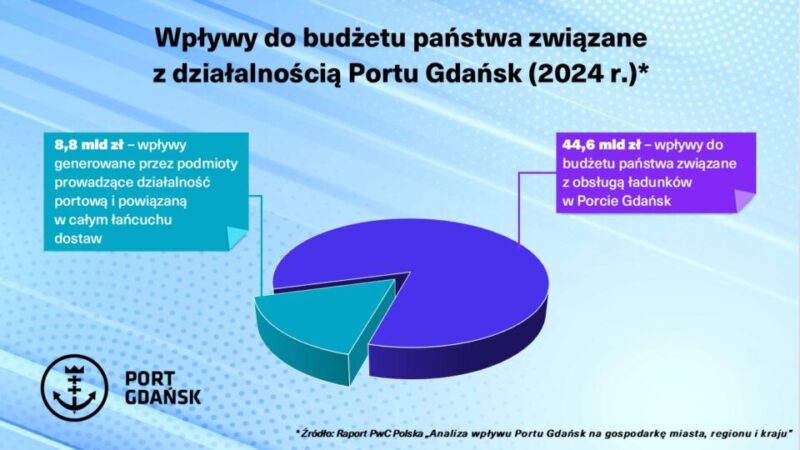 Wpływy do budżetu państwa związane z działalnością Portu Gdańsk (2024 r.)*

8,8 mld zł – wpływy generowane przez podmioty prowadzące działalność portową i powiązaną w całym łańcuchu dostaw

44,6 mld zł – wpływy do budżetu państwa związane z obsługą ładunków w Porcie Gdańsk

PORT GDAŃSK

* Źródło: Raport PwC Polska „Analiza wpływu Portu Gdańsk na gospodarkę miasta, regionu i kraju"